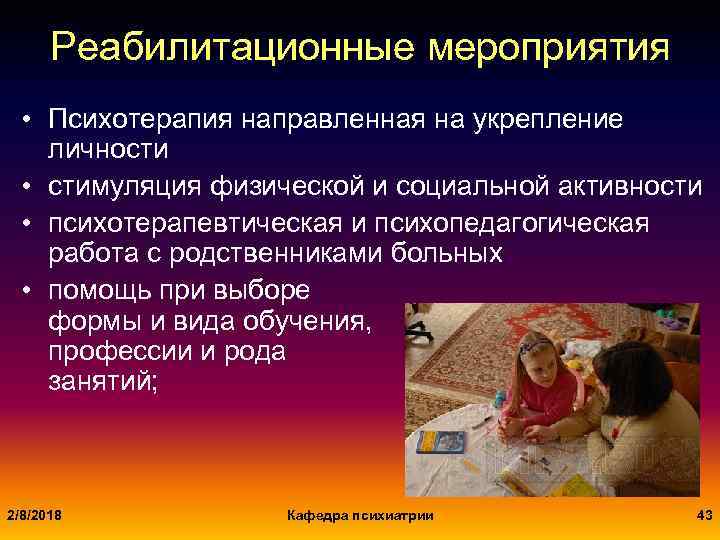 Реабилитационные мероприятия

• Психотерапия направленная на укрепление личности
• стимуляция физической и социальной активности
• психотерапевтическая и психопедагогическая работа с родственниками больных
• помощь при выборе формы и вида обучения, профессии и рода занятий;

2/8/2018

Кафедра психиатрии

43